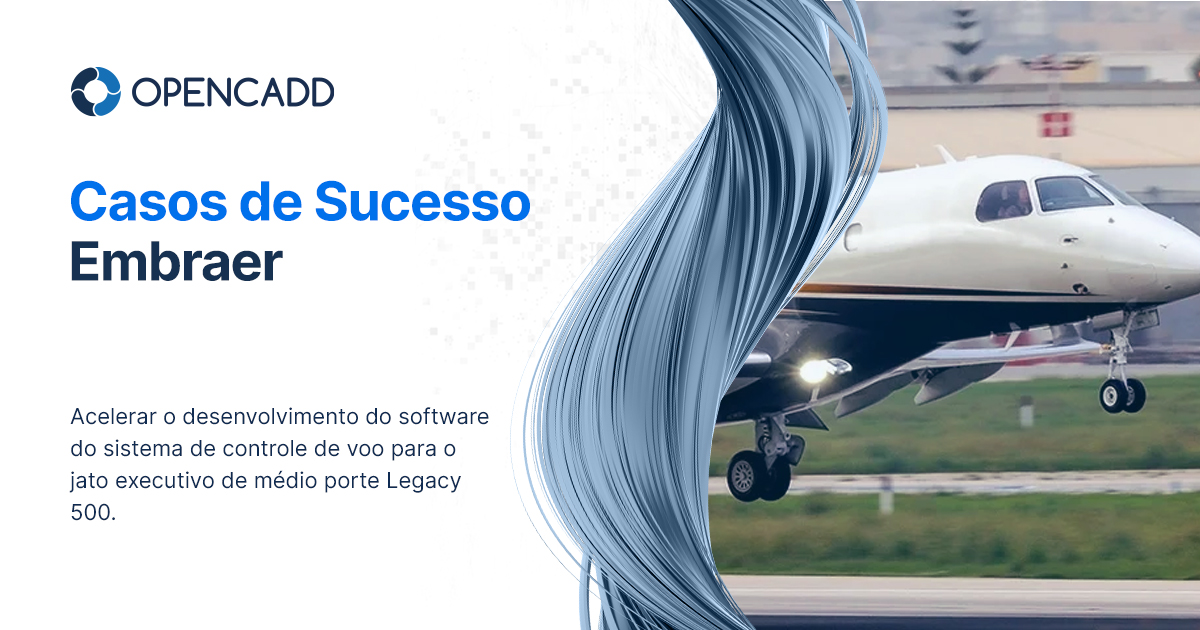 OPENCADD

Casos de Sucesso
Embraer

Acelerar o desenvolvimento do software do sistema de controle de voo para o jato executivo de médio porte Legacy 500.